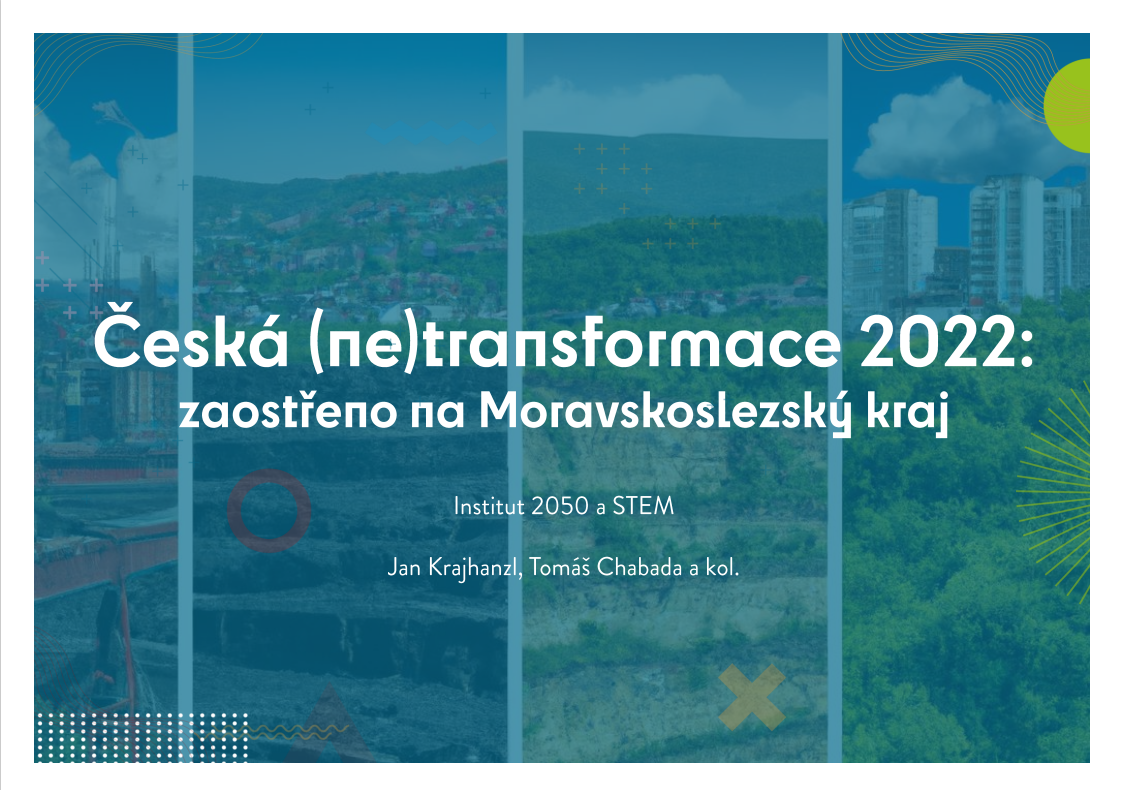 Česká (ne)transformace 2022:
zaostřeno na Moravskoslezský kraj

Institut 2050 a STEM

Jan Krajhanzl, Tomáš Chabada a kol.